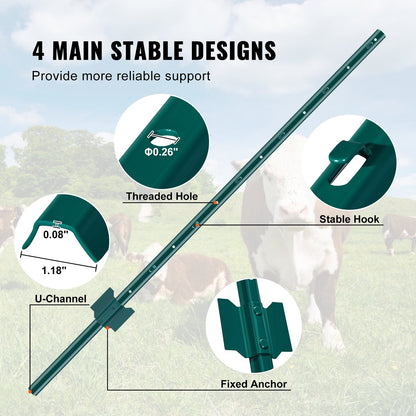 4 MAIN STABLE DESIGNS

Provide more reliable support

Φ0.26"

Threaded Hole

Stable Hook

0.08"

1.18"

U-Channel

Fixed Anchor